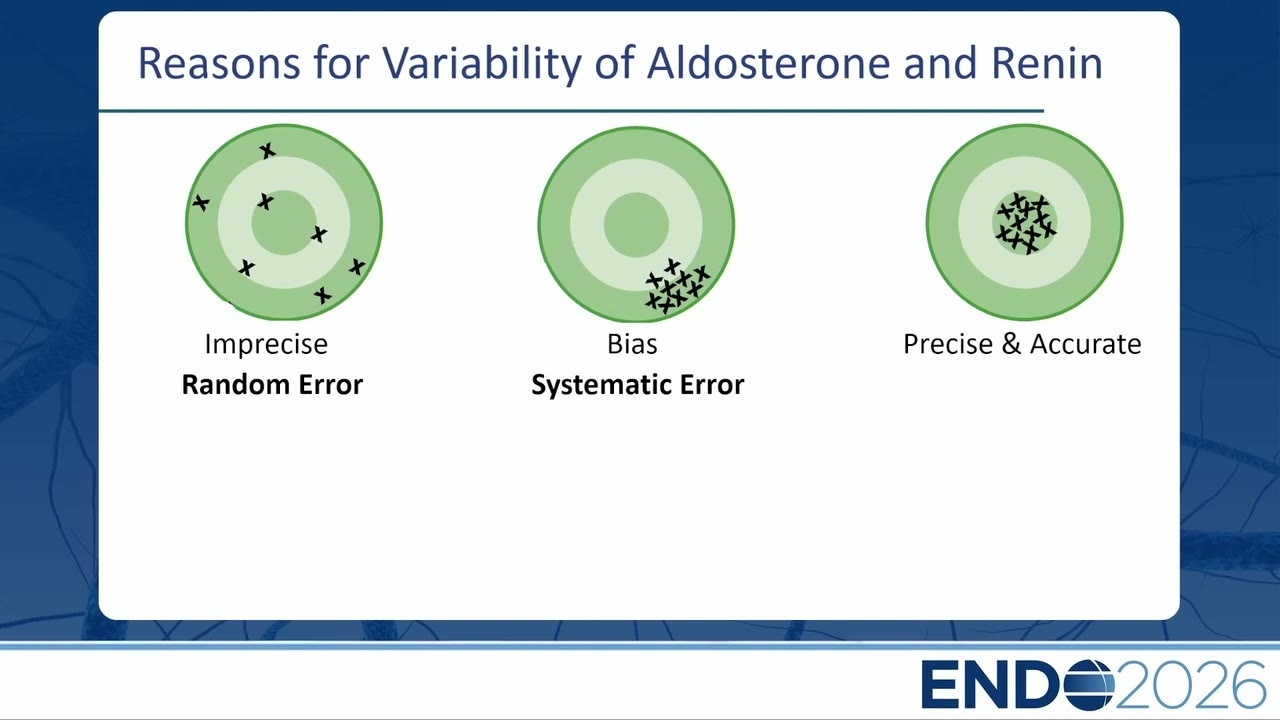 Reasons for Variability of Aldosterone and Renin

Imprecise
**Random Error**

Bias
**Systematic Error**

Precise & Accurate

ENDO2026